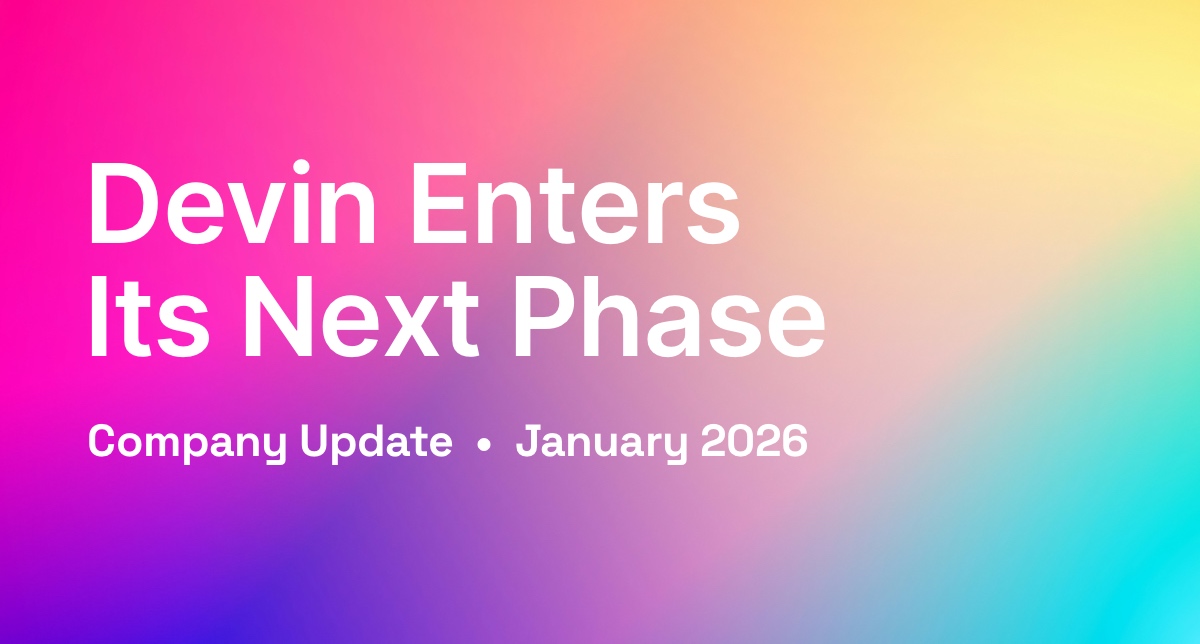 Devin Enters Its Next Phase

Company Update • January 2026